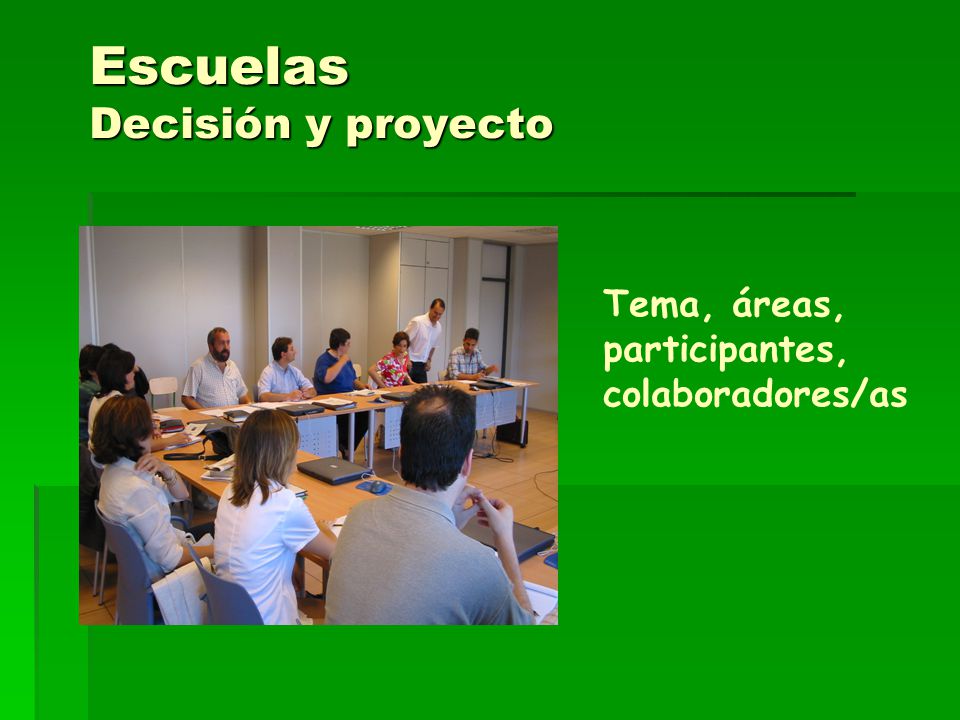 Escuelas
Decisión y proyecto

Tema, áreas, participantes, colaboradores/as